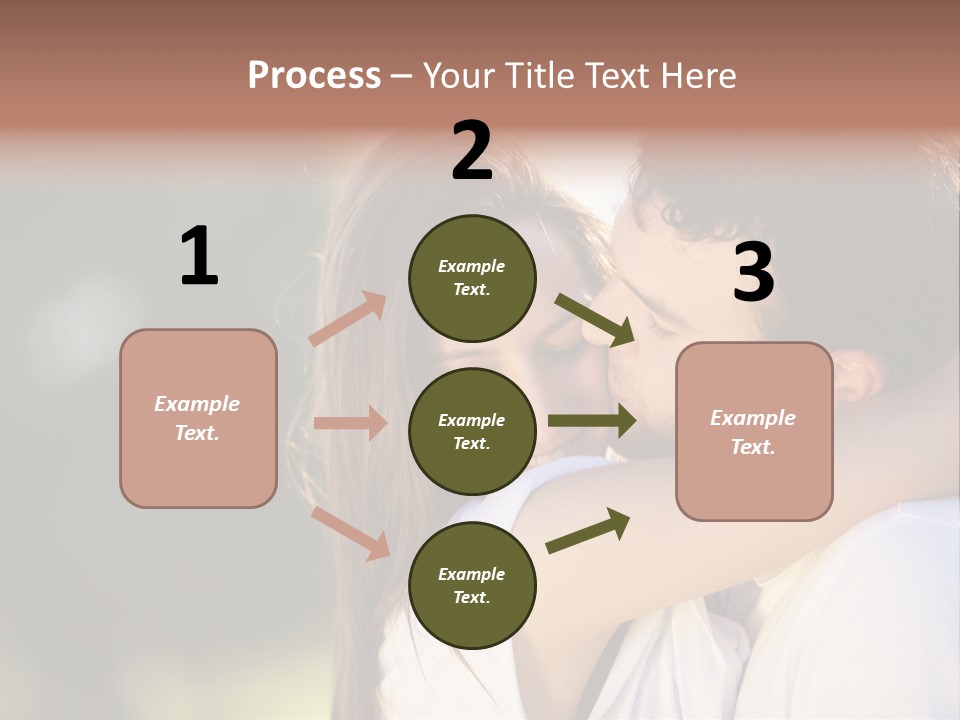 Process – Your Title Text Here

1

Example Text.

2

Example Text.

Example Text.

Example Text.

3

Example Text.